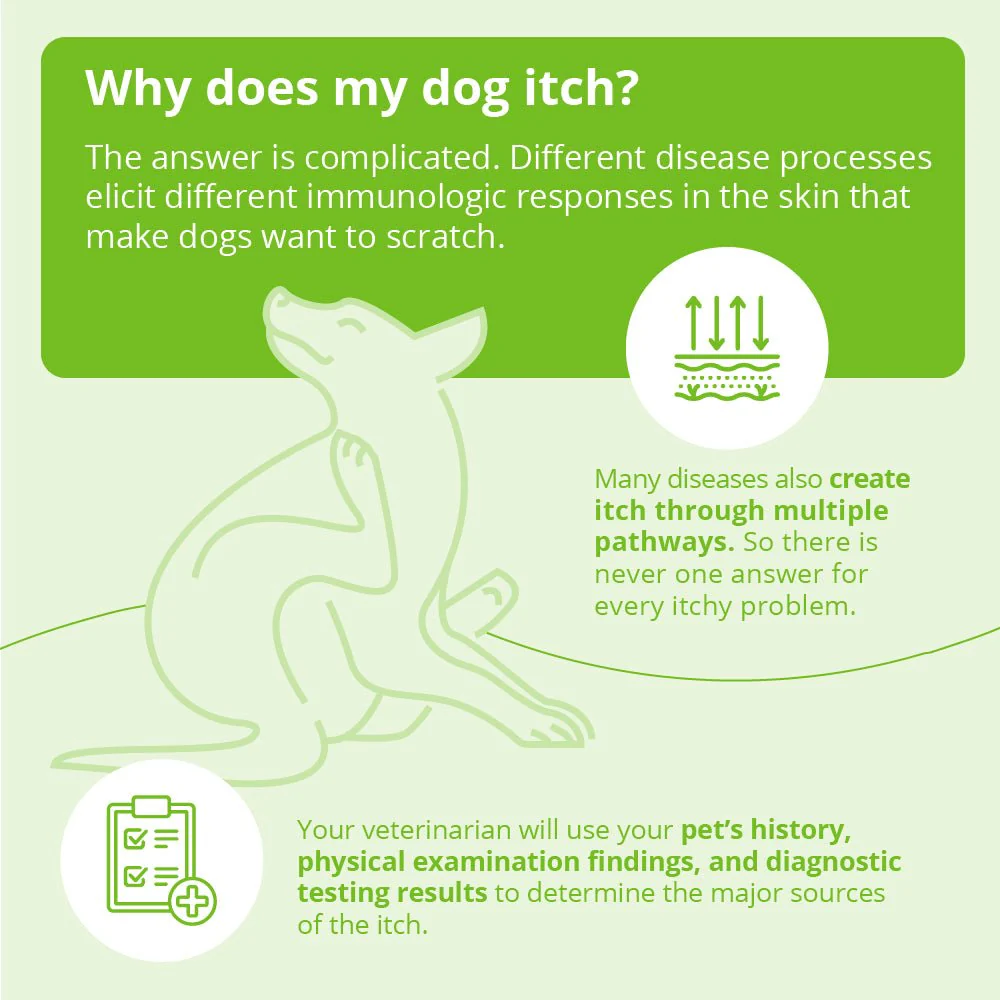 Why does my dog itch?

The answer is complicated. Different disease processes elicit different immunologic responses in the skin that make dogs want to scratch.

Many diseases also create itch through multiple pathways. So there is never one answer for every itchy problem.

Your veterinarian will use your pet's history, physical examination findings, and diagnostic testing results to determine the major sources of the itch.